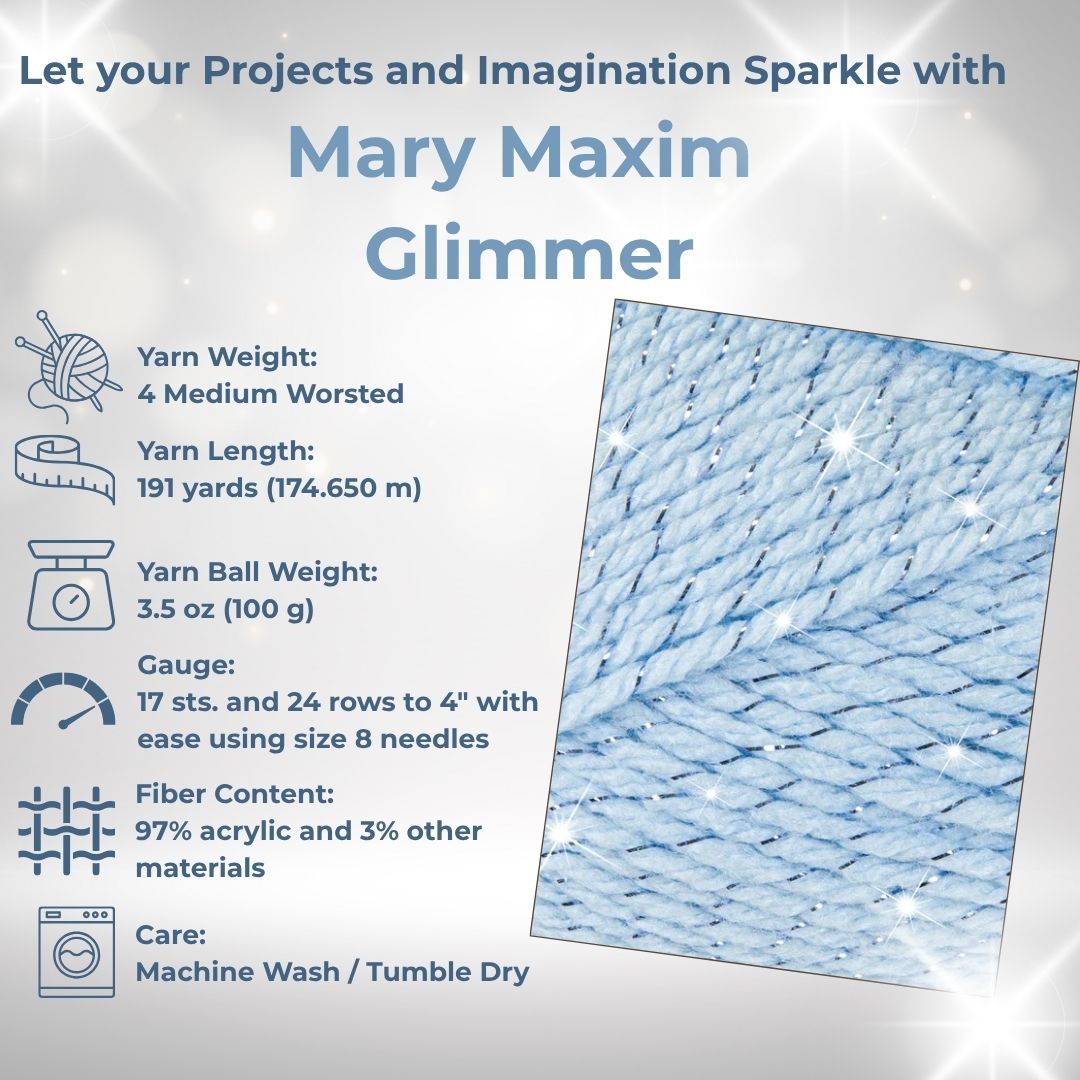 Let your Projects and Imagination Sparkle with

Mary Maxim
Glimmer

Yarn Weight:
4 Medium Worsted

Yarn Length:
191 yards (174.650 m)

Yarn Ball Weight:
3.5 oz (100 g)

Gauge:
17 sts. and 24 rows to 4" with ease using size 8 needles

Fiber Content:
97% acrylic and 3% other materials

Care:
Machine Wash / Tumble Dry